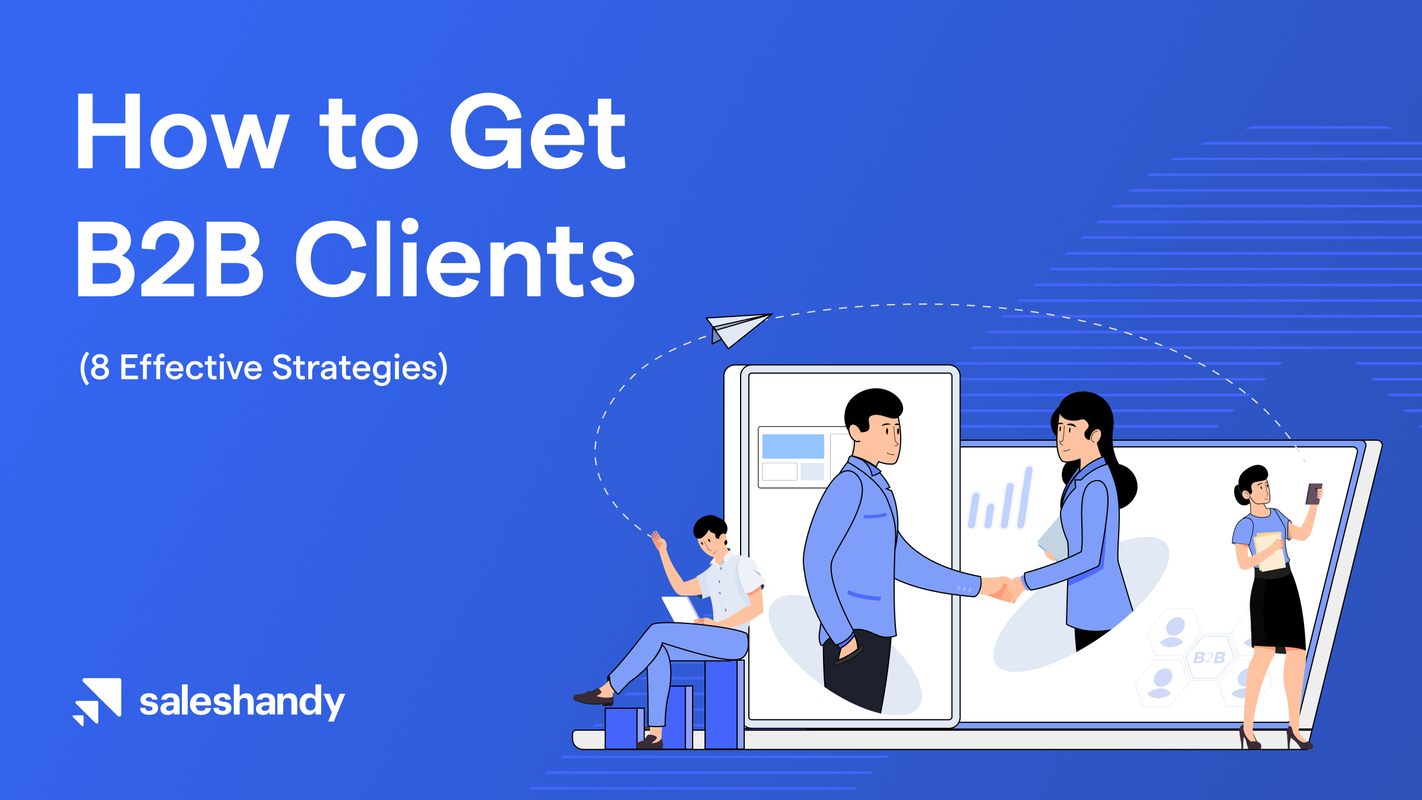 How to Get B2B Clients

(8 Effective Strategies)

B2B

saleshandy